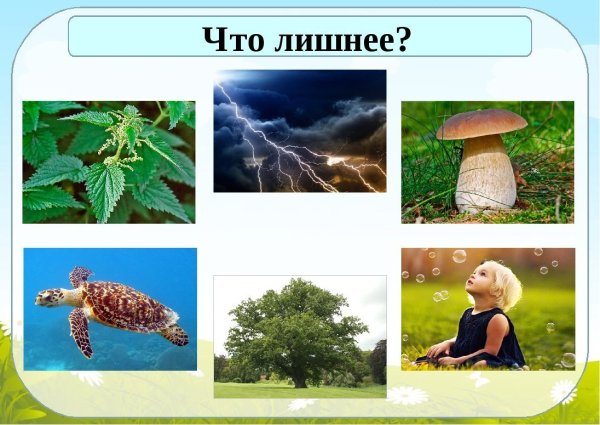 Что лишнее?